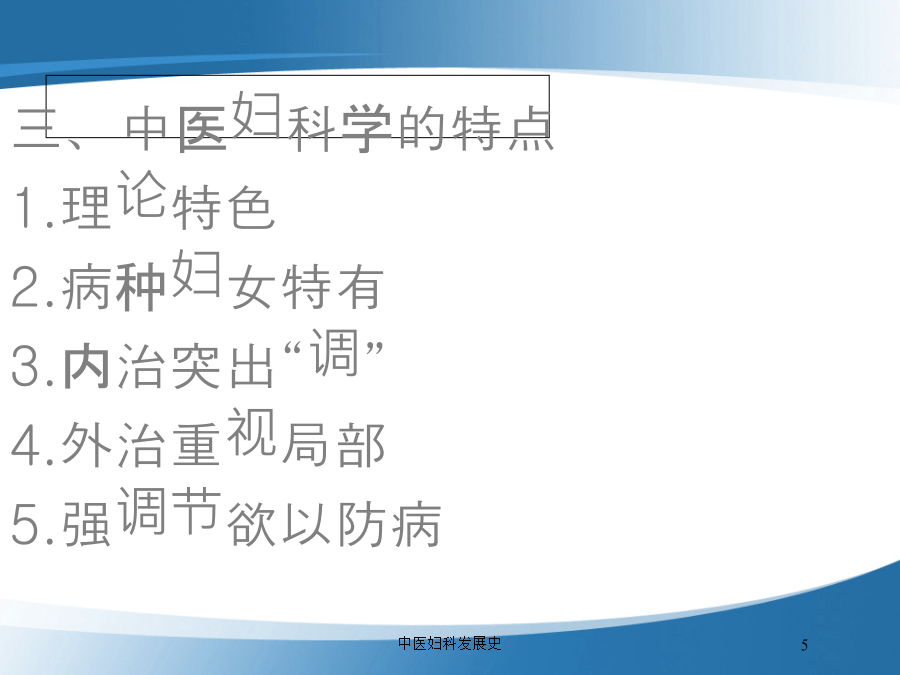 三、中医妇科学的特点

1.理论特色

2.病种妇女特有

3.内治突出“调”

4.外治重视局部

5.强调节欲以防病

中医妇科发展史

5